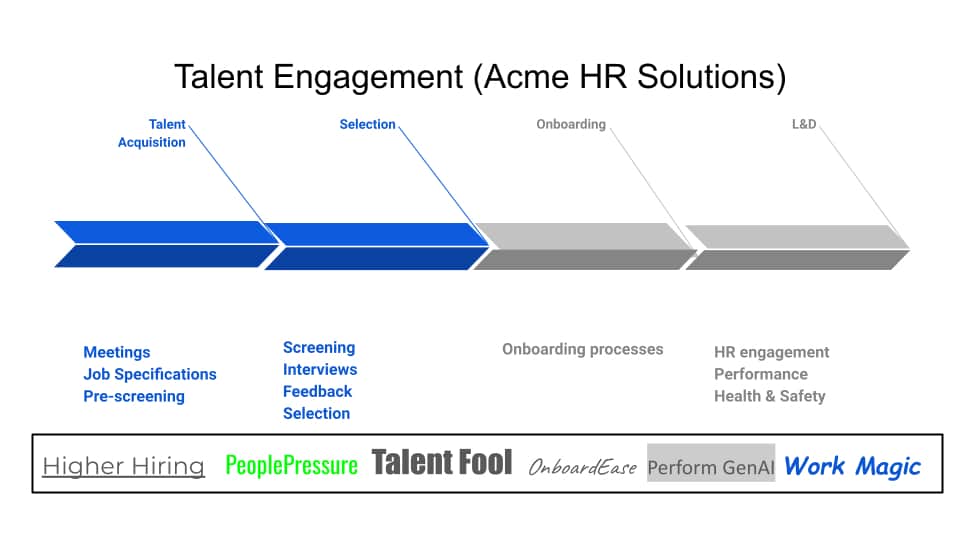 Talent Engagement (Acme HR Solutions)

Talent Acquisition

Selection

Onboarding

L&D

Meetings
Job Specifications
Pre-screening

Screening
Interviews
Feedback
Selection

Onboarding processes

HR engagement
Performance
Health & Safety

Higher Hiring PeoplePressure Talent Fool OnboardEase Perform GenAI Work Magic